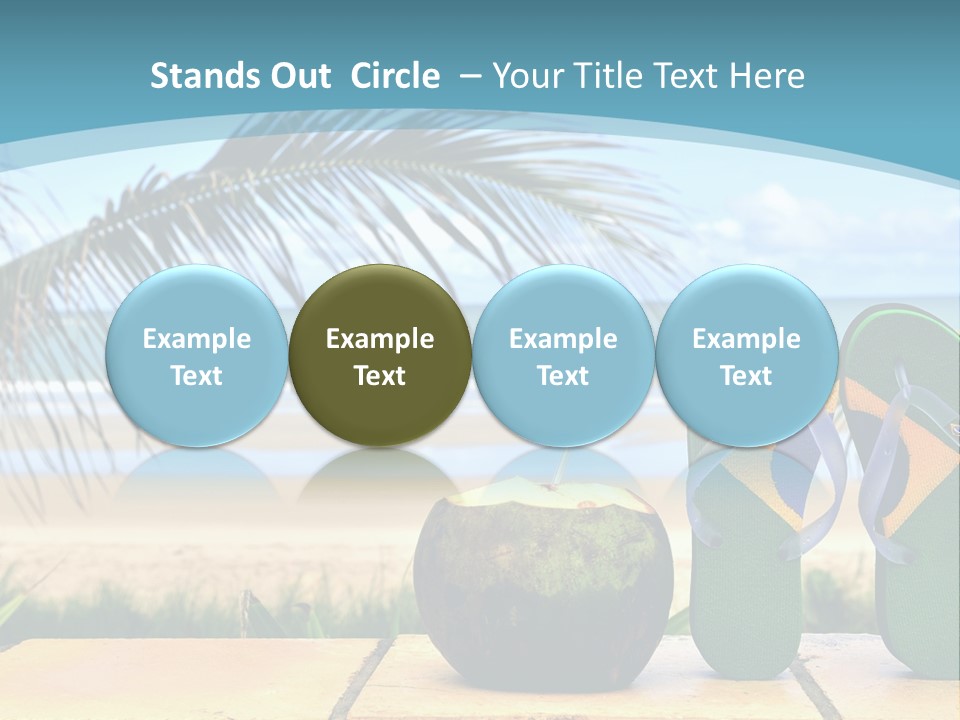 Stands Out Circle – Your Title Text Here

Example Text

Example Text

Example Text

Example Text